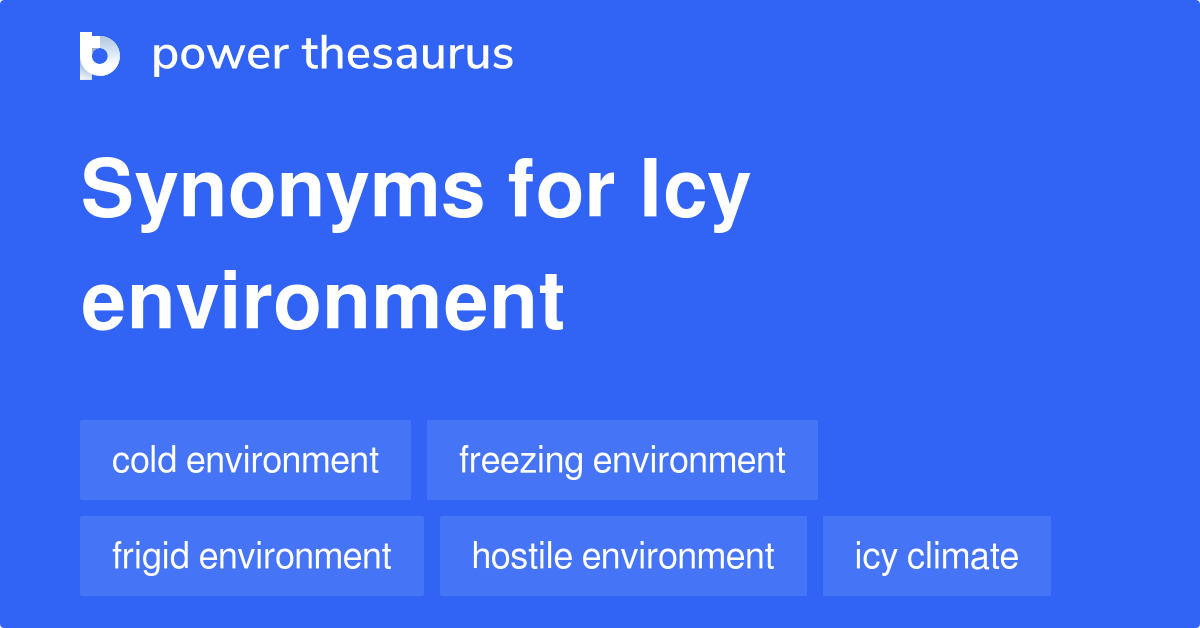 power thesaurus

Synonyms for Icy environment

cold environment
freezing environment
frigid environment
hostile environment
icy climate